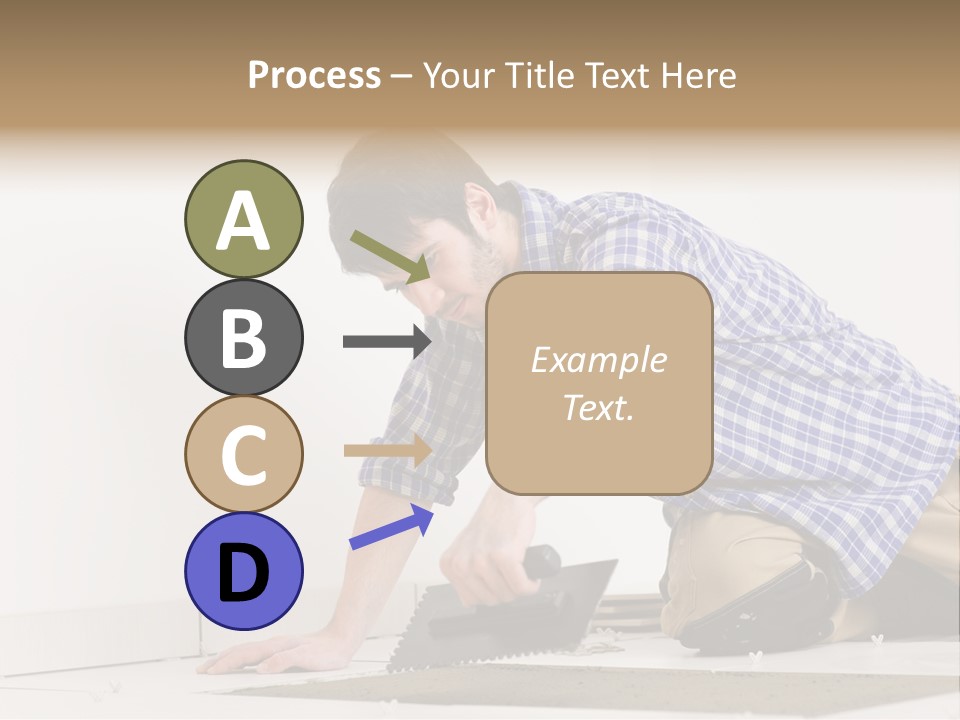 Process – Your Title Text Here

A

B

C

D

Example Text.